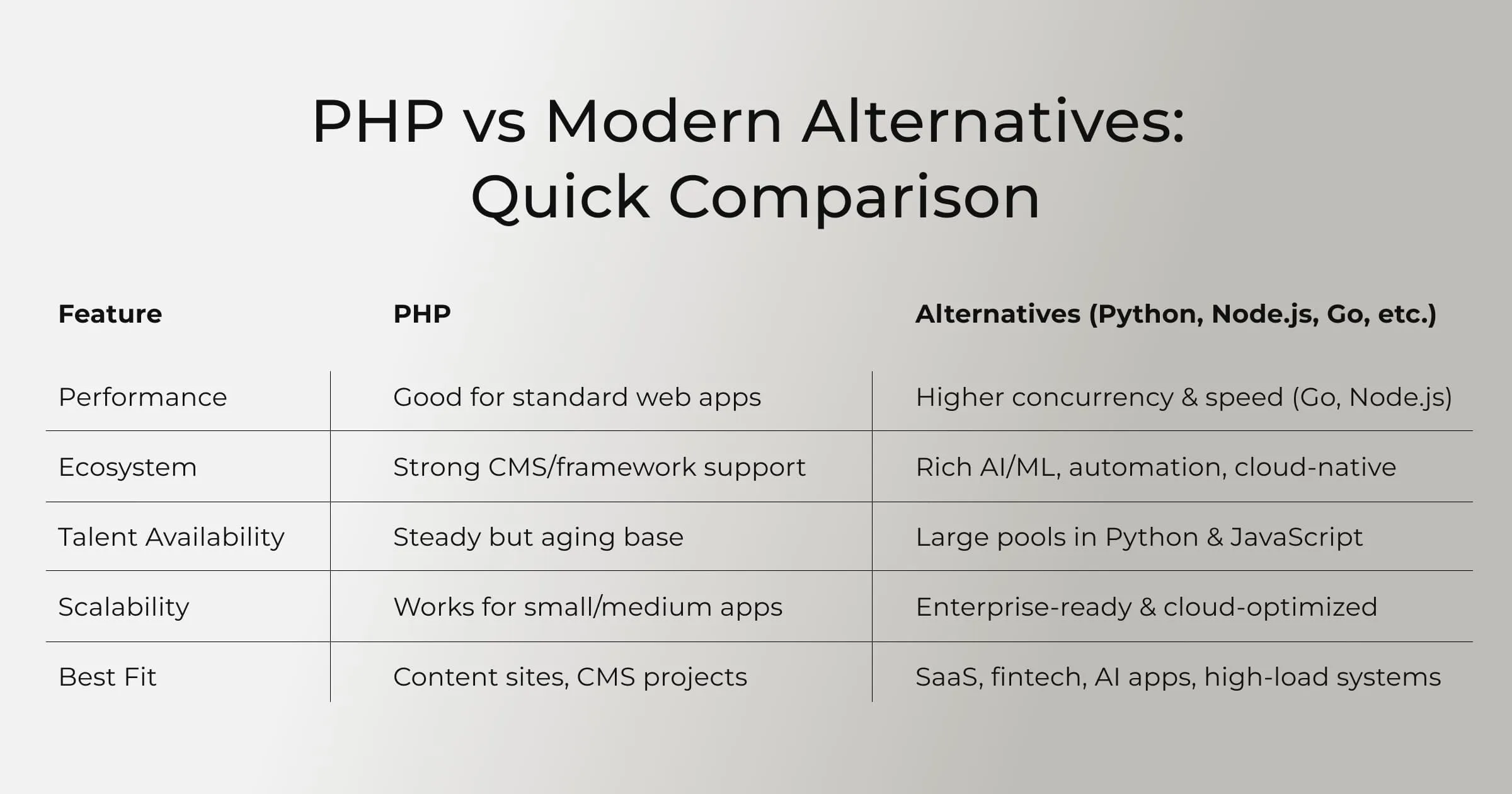 PHP vs Modern Alternatives:
Quick Comparison

| Feature | PHP | Alternatives (Python, Node.js, Go, etc.) |
|---|---|---|
| Performance | Good for standard web apps | Higher concurrency & speed (Go, Node.js) |
| Ecosystem | Strong CMS/framework support | Rich AI/ML, automation, cloud-native |
| Talent Availability | Steady but aging base | Large pools in Python & JavaScript |
| Scalability | Works for small/medium apps | Enterprise-ready & cloud-optimized |
| Best Fit | Content sites, CMS projects | SaaS, fintech, AI apps, high-load systems |